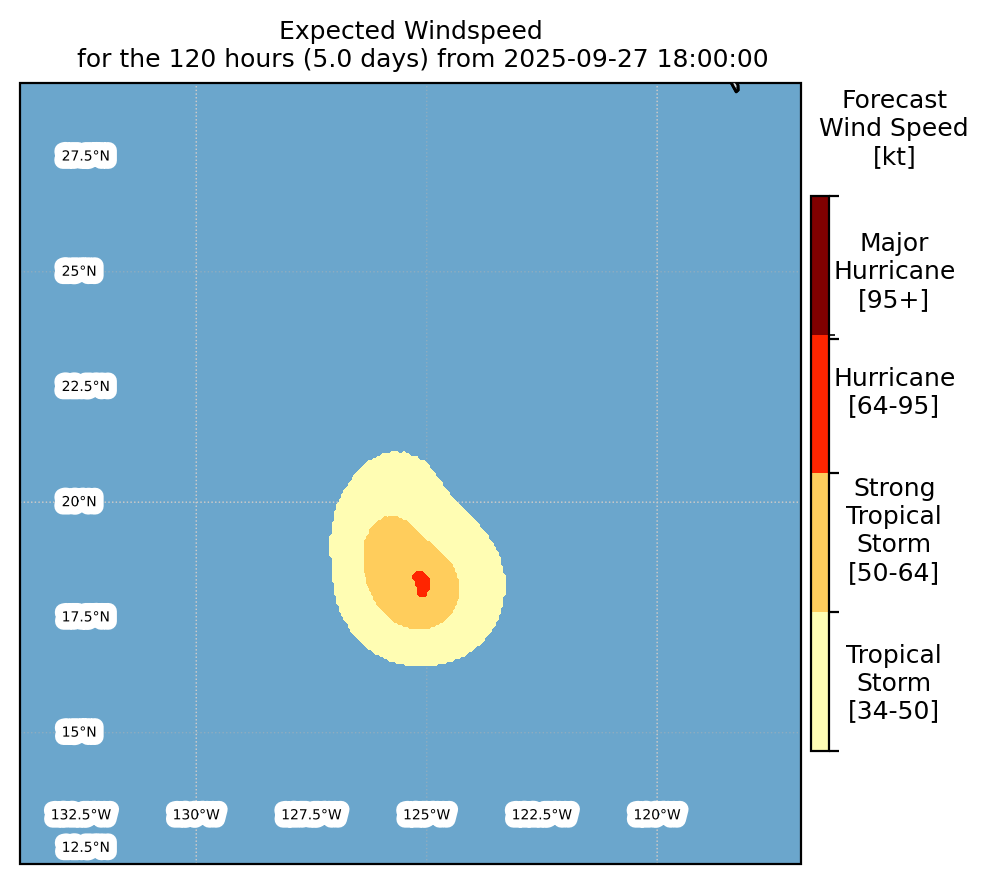 Expected Windspeed
for the 120 hours (5.0 days) from 2025-09-27 18:00:00

27.5°N
25°N
22.5°N
20°N
17.5°N
15°N
12.5°N

132.5°W
130°W
127.5°W
125°W
122.5°W
120°W

Forecast
Wind Speed
[kt]

Major
Hurricane
[95+]

Hurricane
[64-95]

Strong
Tropical
Storm
[50-64]

Tropical
Storm
[34-50]